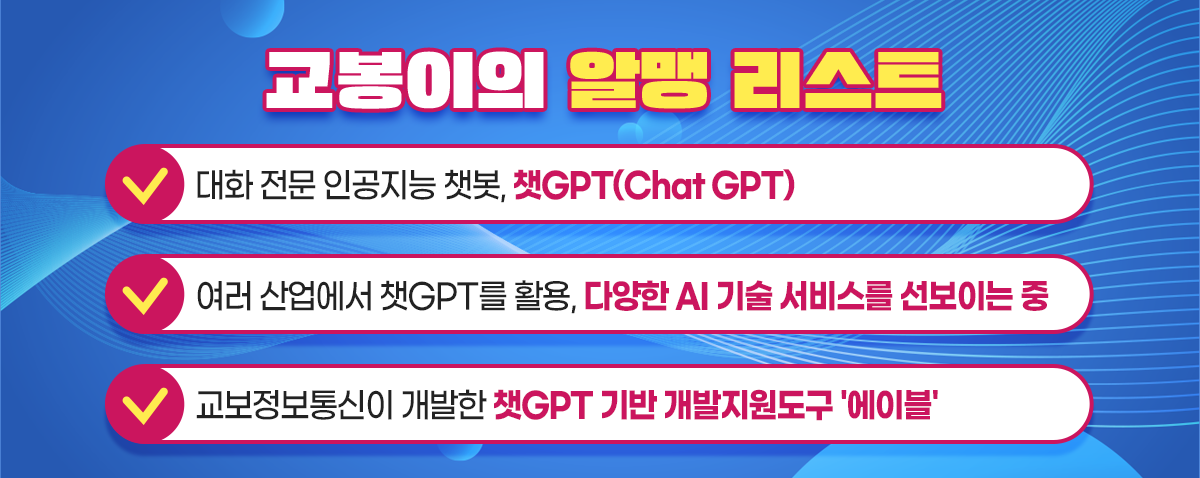 교봉이의 알맹 리스트

대화 전문 인공지능 챗봇, 챗GPT(Chat GPT)

여러 산업에서 챗GPT를 활용, 다양한 AI 기술 서비스를 선보이는 중

교보정보통신이 개발한 챗GPT 기반 개발지원도구 '에이블'